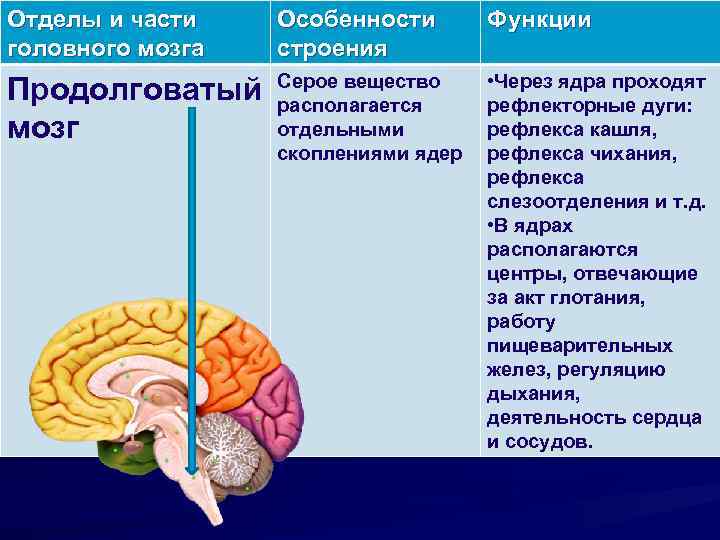 | Отделы и части головного мозга | Особенности строения | Функции |
|---|---|---|
| Продолговатый мозг | Серое вещество располагается отдельными скоплениями ядер | •Через ядра проходят рефлекторные дуги: рефлекса кашля, рефлекса чихания, рефлекса слезоотделения и т.д. •В ядрах располагаются центры, отвечающие за акт глотания, работу пищеварительных желез, регуляцию дыхания, деятельность сердца и сосудов. |